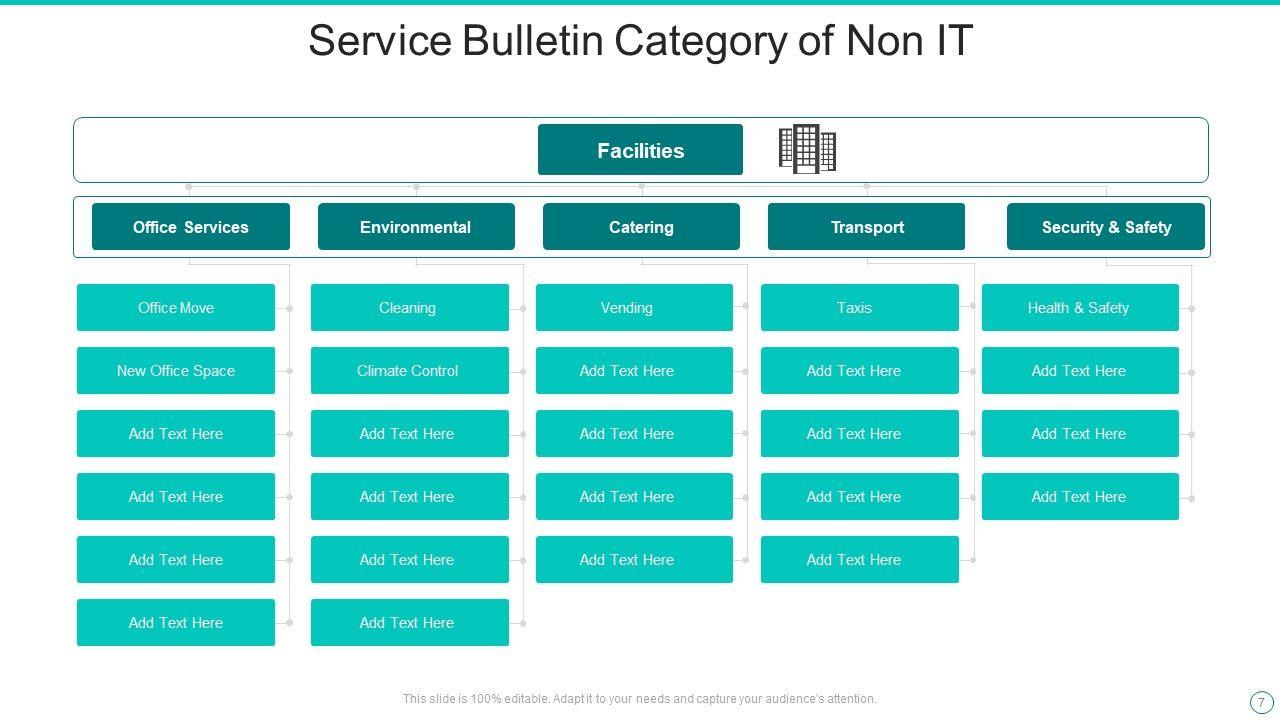 Service Bulletin Category of Non IT

Facilities

Office Services

Office Move

New Office Space

Add Text Here

Add Text Here

Add Text Here

Add Text Here

Environmental

Cleaning

Climate Control

Add Text Here

Add Text Here

Add Text Here

Add Text Here

Catering

Vending

Add Text Here

Add Text Here

Add Text Here

Add Text Here

Transport

Taxis

Add Text Here

Add Text Here

Add Text Here

Add Text Here

Security & Safety

Health & Safety

Add Text Here

Add Text Here

Add Text Here

This slide is 100% editable. Adapt it to your needs and capture your audience's attention.

7